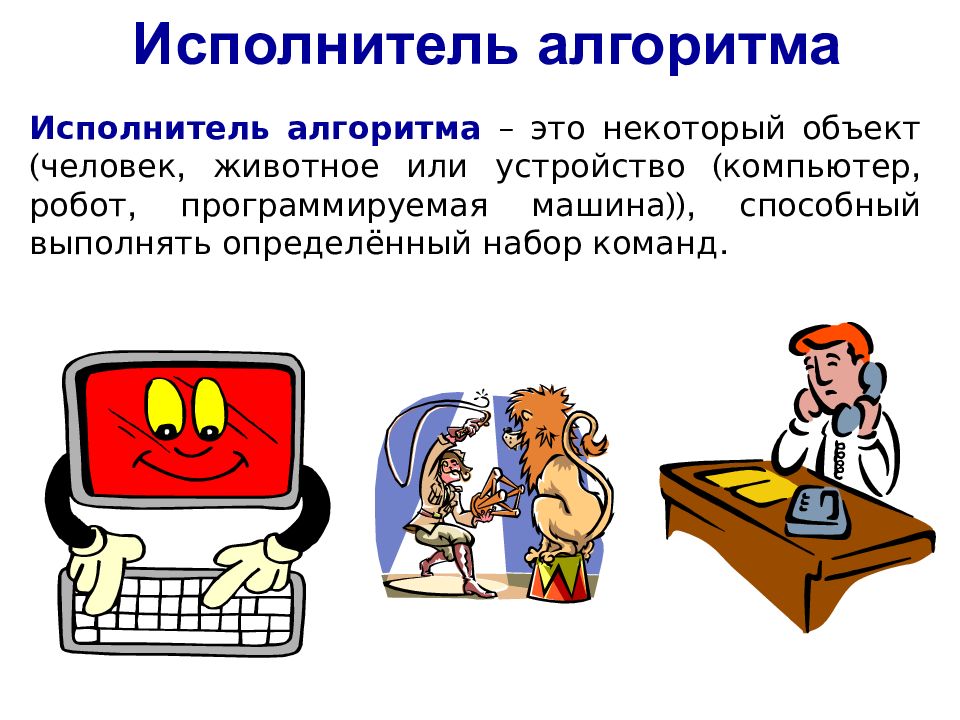 Исполнитель алгоритма

Исполнитель алгоритма – это некоторый объект (человек, животное или устройство (компьютер, робот, программируемая машина)), способный выполнять определённый набор команд.